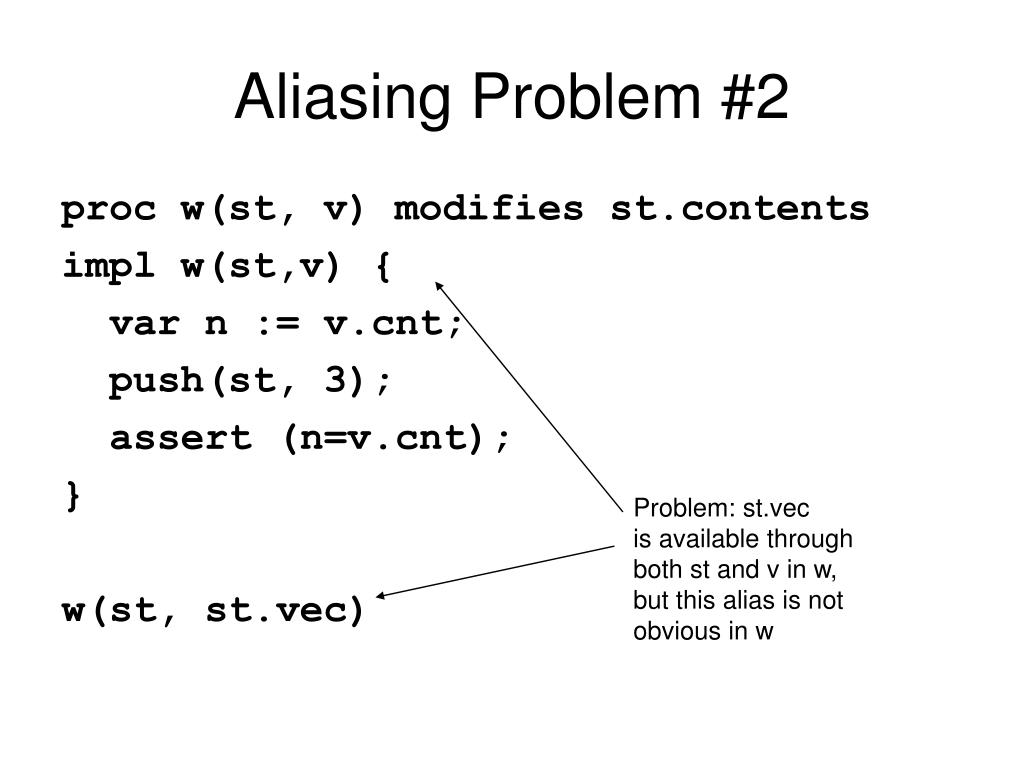 Aliasing Problem #2

proc w(st, v) modifies st.contents
impl w(st,v) {
var n := v.cnt;
push(st, 3);
assert (n=v.cnt);
}

w(st, st.vec)

Problem: st.vec is available through both st and v in w, but this alias is not obvious in w